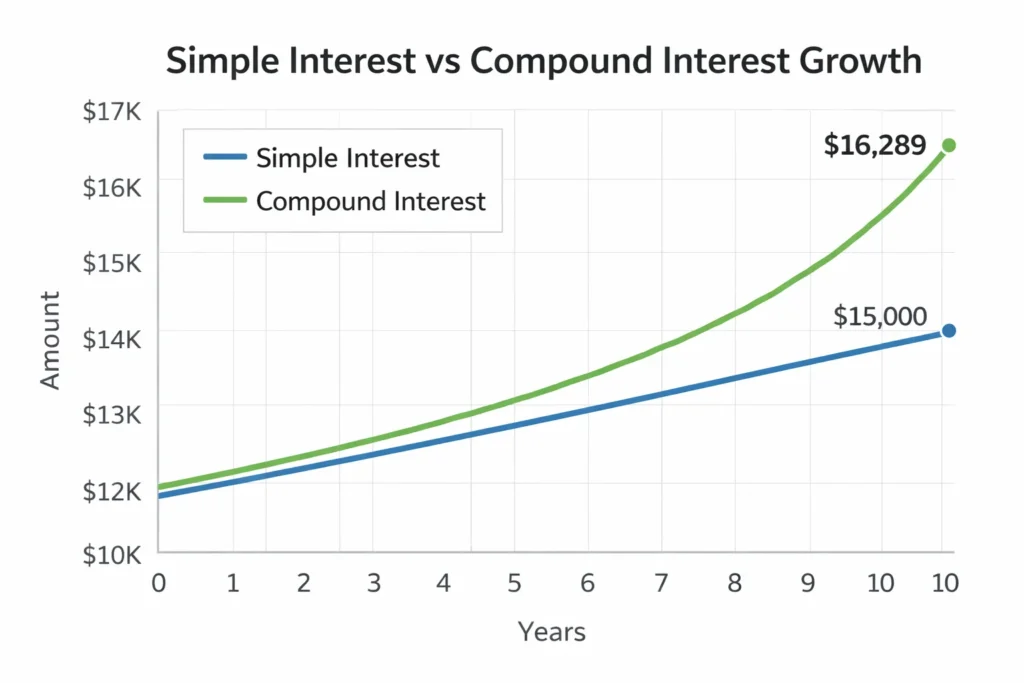 Simple Interest vs Compound Interest Growth

Simple Interest
Compound Interest

$16,289
$15,000

Amount

$17K
$16K
$15K
$14K
$13K
$12K
$10K

0 1 2 3 4 5 6 7 8 9 10 10

Years